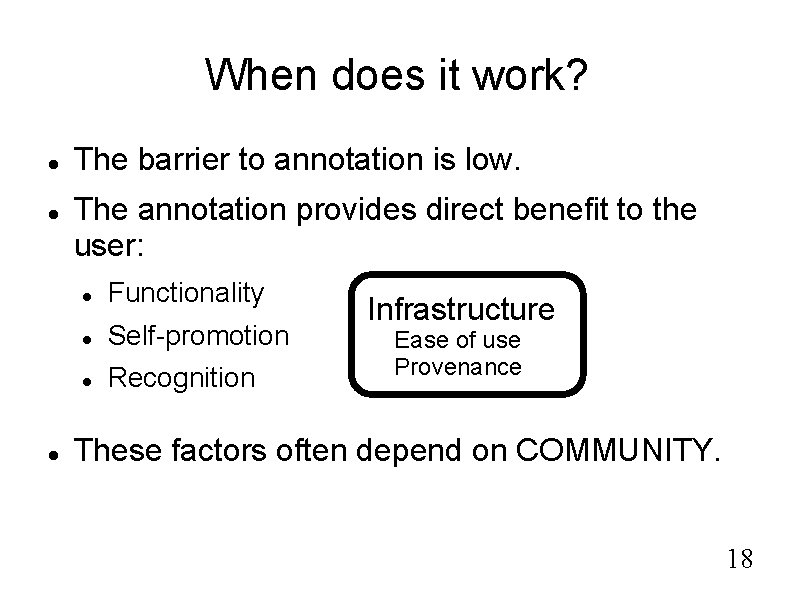 When does it work?

- The barrier to annotation is low.
- The annotation provides direct benefit to the user:
  - Functionality
  - Self-promotion
  - Recognition

Infrastructure
Ease of use
Provenance

- These factors often depend on COMMUNITY.

18